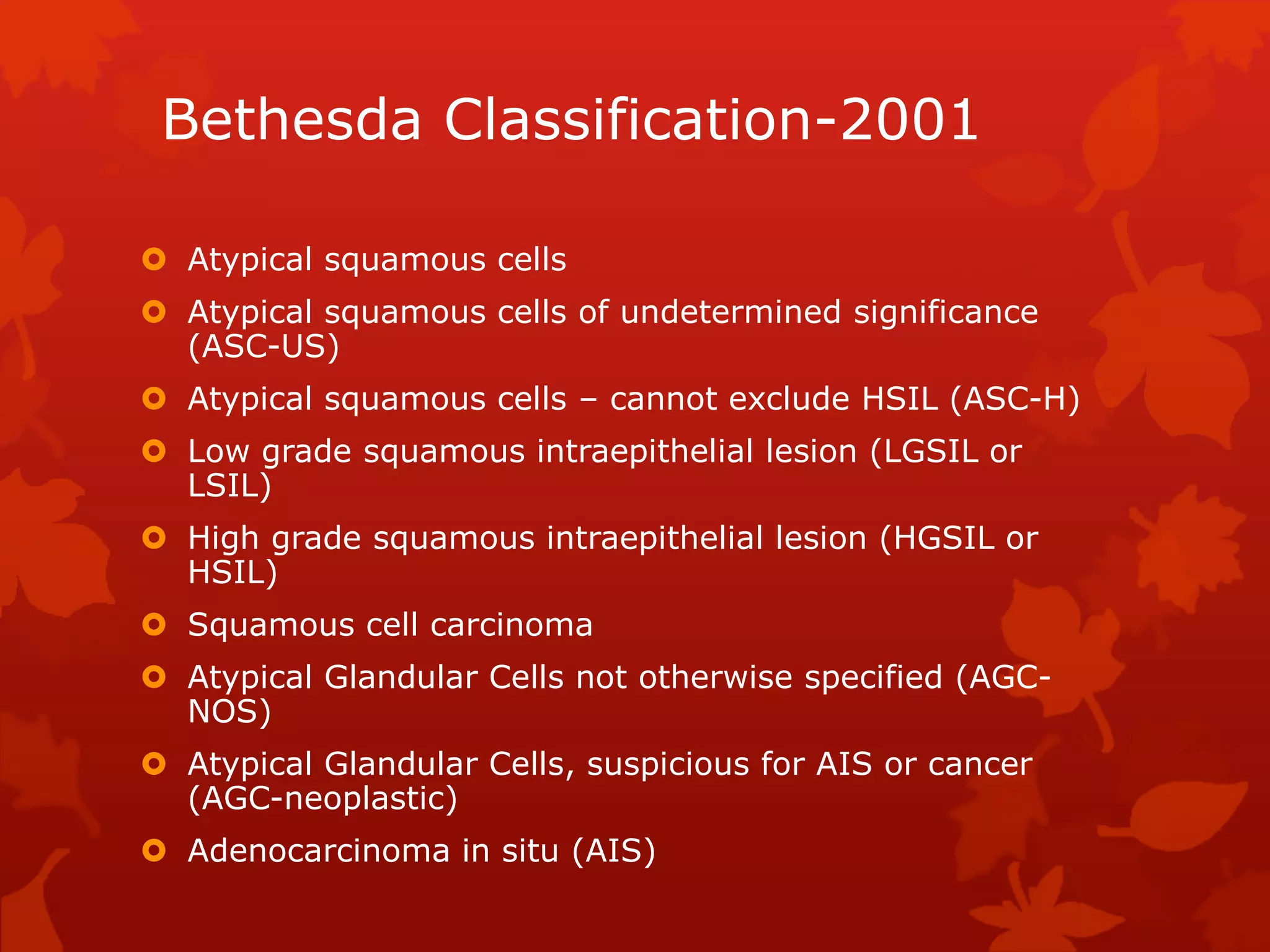 Bethesda Classification-2001

Atypical squamous cells

Atypical squamous cells of undetermined significance (ASC-US)

Atypical squamous cells – cannot exclude HSIL (ASC-H)

Low grade squamous intraepithelial lesion (LGSIL or LSIL)

High grade squamous intraepithelial lesion (HGSIL or HSIL)

Squamous cell carcinoma

Atypical Glandular Cells not otherwise specified (AGC-NOS)

Atypical Glandular Cells, suspicious for AIS or cancer (AGC-neoplastic)

Adenocarcinoma in situ (AIS)